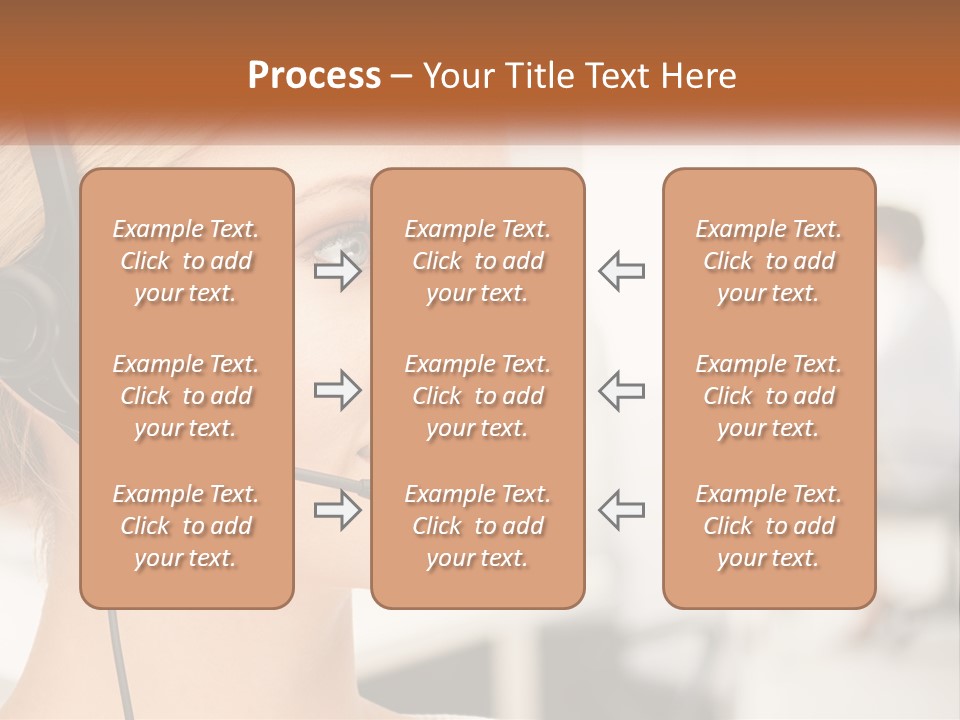 Process – Your Title Text Here

Example Text. Click to add your text.

Example Text. Click to add your text.

Example Text. Click to add your text.

Example Text. Click to add your text.

Example Text. Click to add your text.

Example Text. Click to add your text.

Example Text. Click to add your text.

Example Text. Click to add your text.

Example Text. Click to add your text.